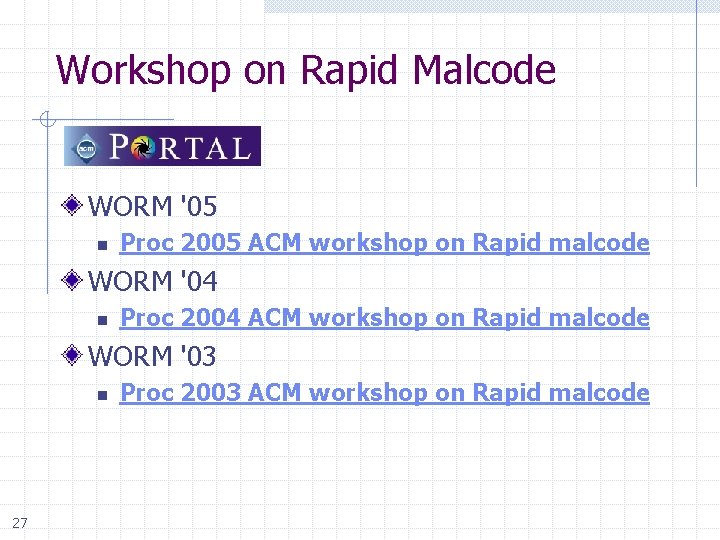 Workshop on Rapid Malcode

acm PORTAL

WORM '05

Proc 2005 ACM workshop on Rapid malcode

WORM '04

Proc 2004 ACM workshop on Rapid malcode

WORM '03

Proc 2003 ACM workshop on Rapid malcode

27